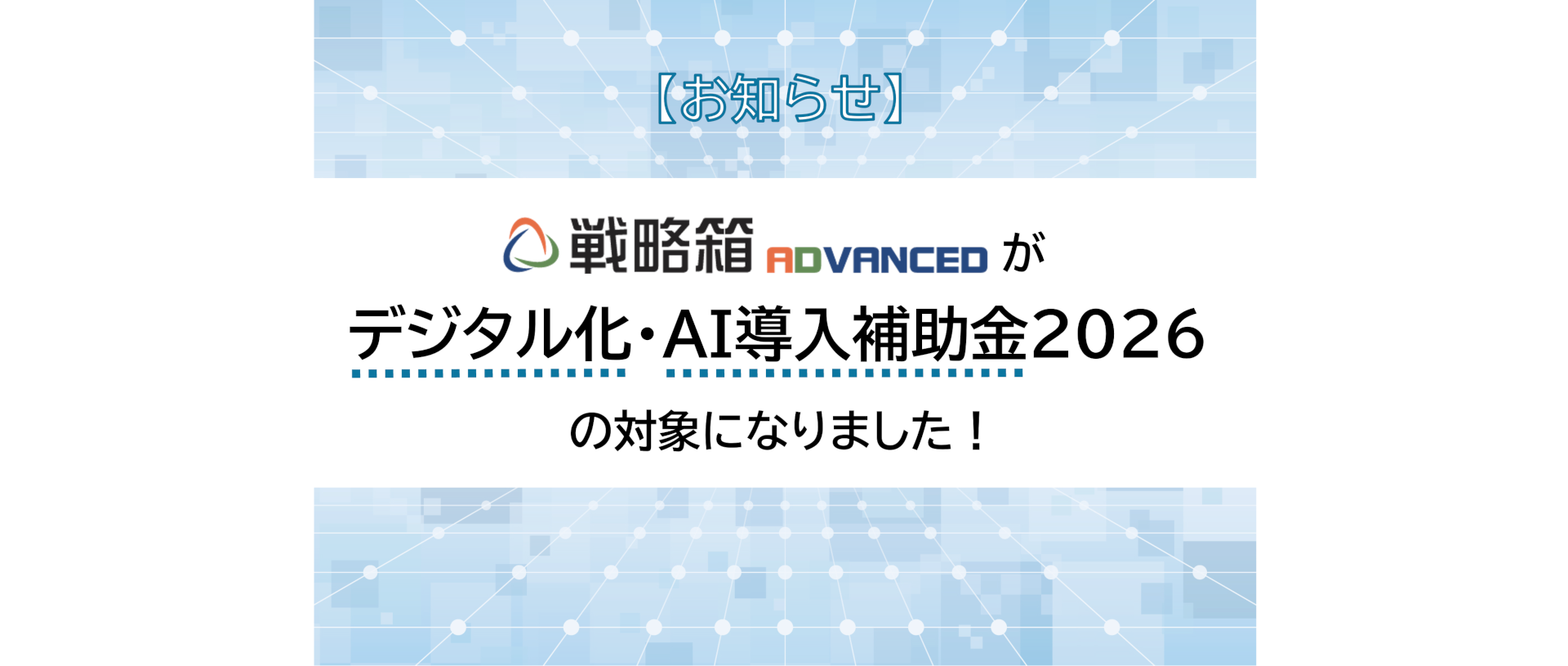 【お知らせ】

戦略箱 ADVANCED が

デジタル化・AI導入補助金2026

の対象になりました！